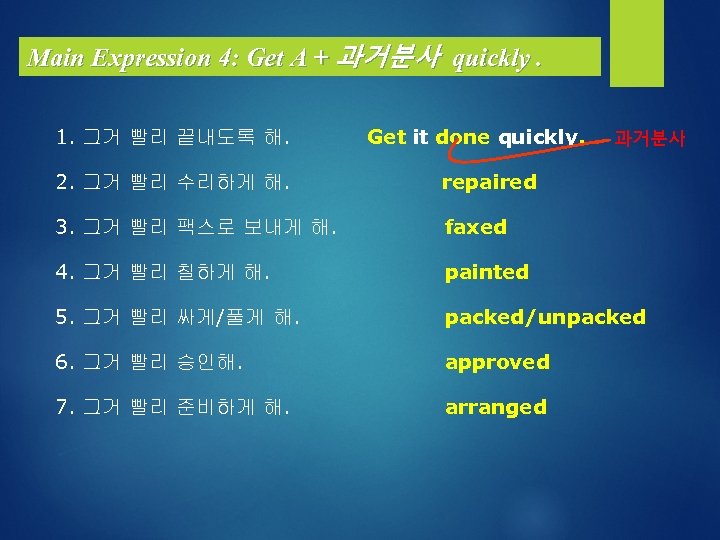 Main Expression 4: Get A + 과거분사 quickly .

1. 그거 빨리 끝내도록 해. Get it done quickly. 과거분사

2. 그거 빨리 수리하게 해. repaired

3. 그거 빨리 팩스로 보내게 해. faxed

4. 그거 빨리 칠하게 해. painted

5. 그거 빨리 싸게/풀게 해. packed/unpacked

6. 그거 빨리 승인해. approved

7. 그거 빨리 준비하게 해. arranged